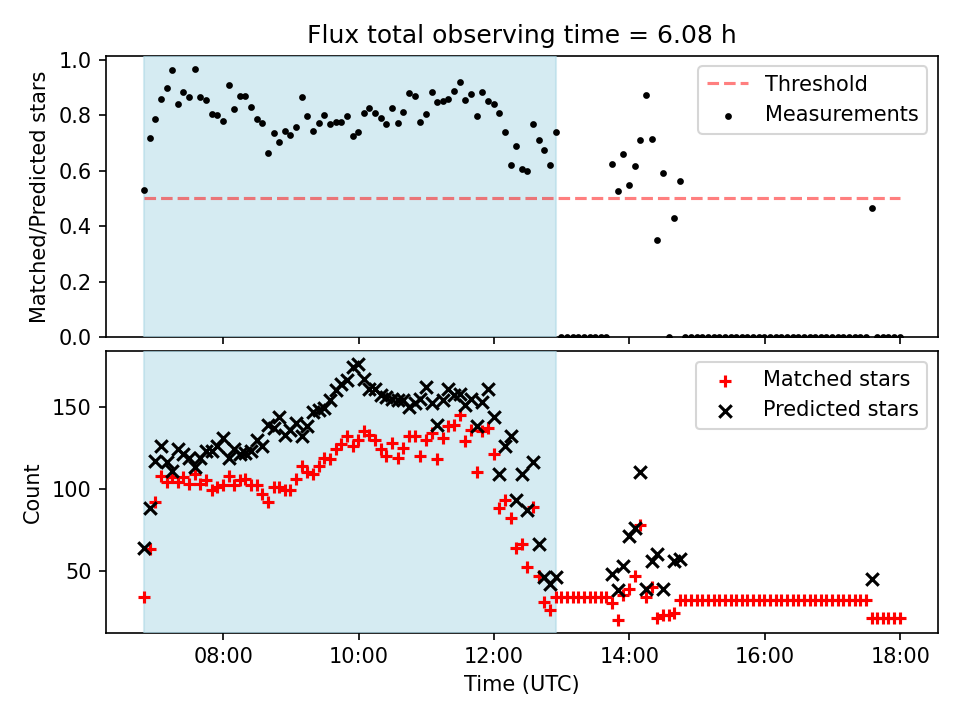 Flux total observing time = 6.08 h

Matched/Predicted stars

1.0
0.8
0.6
0.4
0.2
0.0

Threshold
Measurements

Count

150
100
50

Matched stars
Predicted stars

08:00
10:00
12:00
14:00
16:00
18:00

Time (UTC)